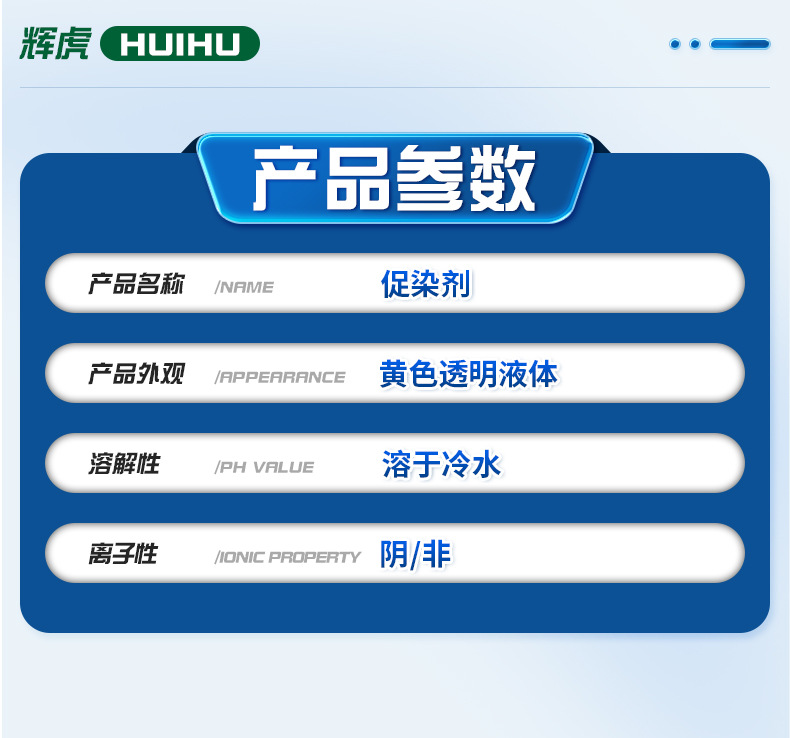 辉虎 HUIHU

产品参数

产品名称 /NAME 促染剂

产品外观 /APPEARANCE 黄色透明液体

溶解性 /PH VALUE 溶于冷水

离子性 /IONIC PROPERTY 阴/非